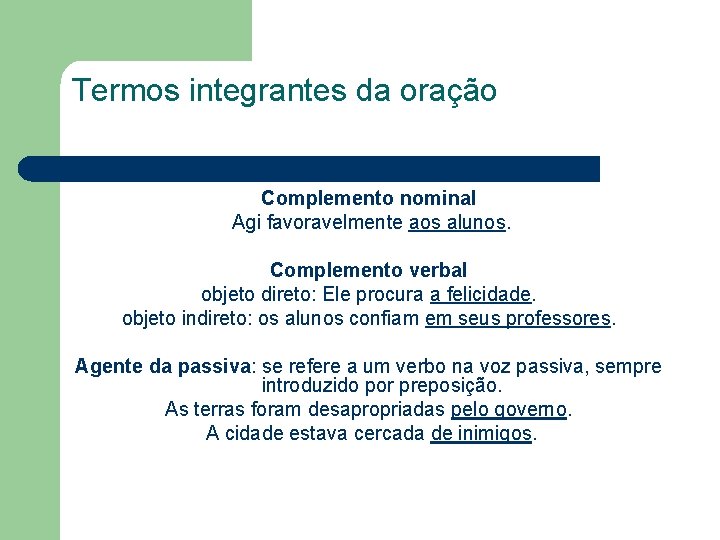 Termos integrantes da oração

Complemento nominal
Agi favoravelmente aos alunos.

Complemento verbal
objeto direto: Ele procura a felicidade.
objeto indireto: os alunos confiam em seus professores.

Agente da passiva: se refere a um verbo na voz passiva, sempre introduzido por preposição.
As terras foram desapropriadas pelo governo.
A cidade estava cercada de inimigos.